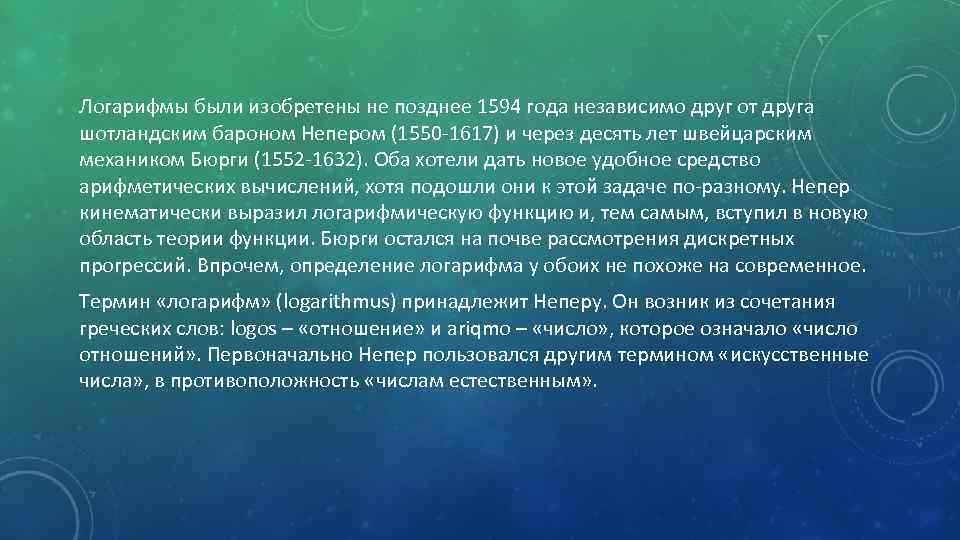 Логарифмы были изобретены не позднее 1594 года независимо друг от друга шотландским бароном Непером (1550-1617) и через десять лет швейцарским механиком Бюрги (1552-1632). Оба хотели дать новое удобное средство арифметических вычислений, хотя подошли они к этой задаче по-разному. Непер кинематически выразил логарифмическую функцию и, тем самым, вступил в новую область теории функции. Бюрги остался на почве рассмотрения дискретных прогрессий. Впрочем, определение логарифма у обоих не похоже на современное.

Термин «логарифм» (logarithmus) принадлежит Неперу. Он возник из сочетания греческих слов: logos – «отношение» и ariqmo – «число», которое означало «число отношений». Первоначально Непер пользовался другим термином «искусственные числа», в противоположность «числам естественным».